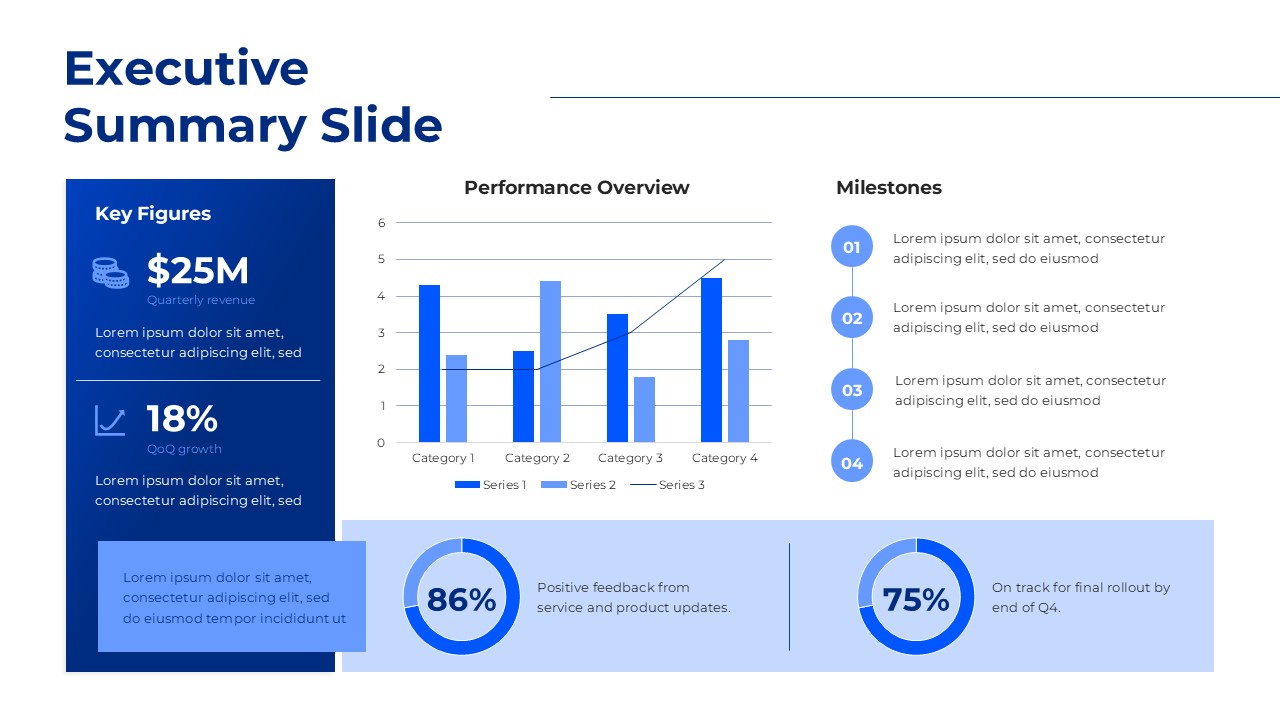 Executive Summary Slide

Key Figures

$25M
Quarterly revenue

Lorem ipsum dolor sit amet, consectetur adipiscing elit, sed

18%
QoQ growth

Lorem ipsum dolor sit amet, consectetur adipiscing elit, sed

Lorem ipsum dolor sit amet, consectetur adipiscing elit, sed do eiusmod tempor incididunt ut

Performance Overview

6
5
4
3
2
1
0

Category 1
Category 2
Category 3
Category 4

Series 1
Series 2
Series 3

Milestones

01
Lorem ipsum dolor sit amet, consectetur adipiscing elit, sed do eiusmod

02
Lorem ipsum dolor sit amet, consectetur adipiscing elit, sed do eiusmod

03
Lorem ipsum dolor sit amet, consectetur adipiscing elit, sed do eiusmod

04
Lorem ipsum dolor sit amet, consectetur adipiscing elit, sed do eiusmod

86%
Positive feedback from service and product updates.

75%
On track for final rollout by end of Q4.